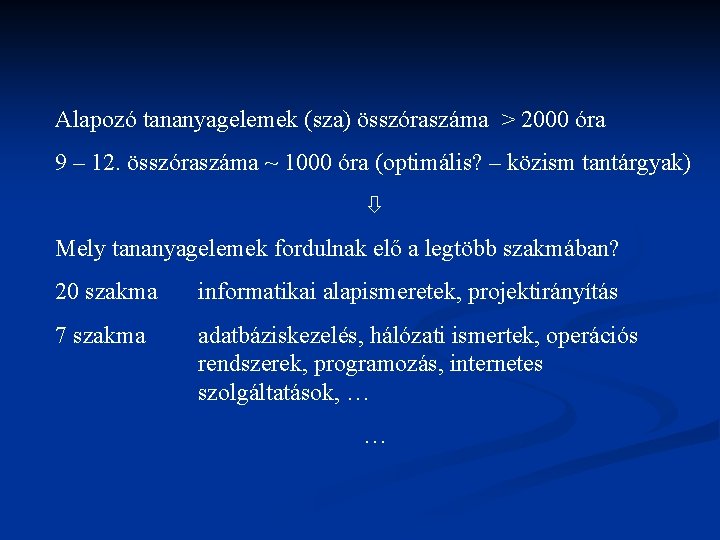 Alapozó tananyagelemek (sza) összóraszáma > 2000 óra

9 – 12. összóraszáma ~ 1000 óra (optimális? – közism tantárgyak)

⇩

Mely tananyagelemek fordulnak elő a legtöbb szakmában?

20 szakma informatikai alapismeretek, projektirányítás

7 szakma adatbáziskezelés, hálózati ismertek, operációs rendszerek, programozás, internetes szolgáltatások, …

…